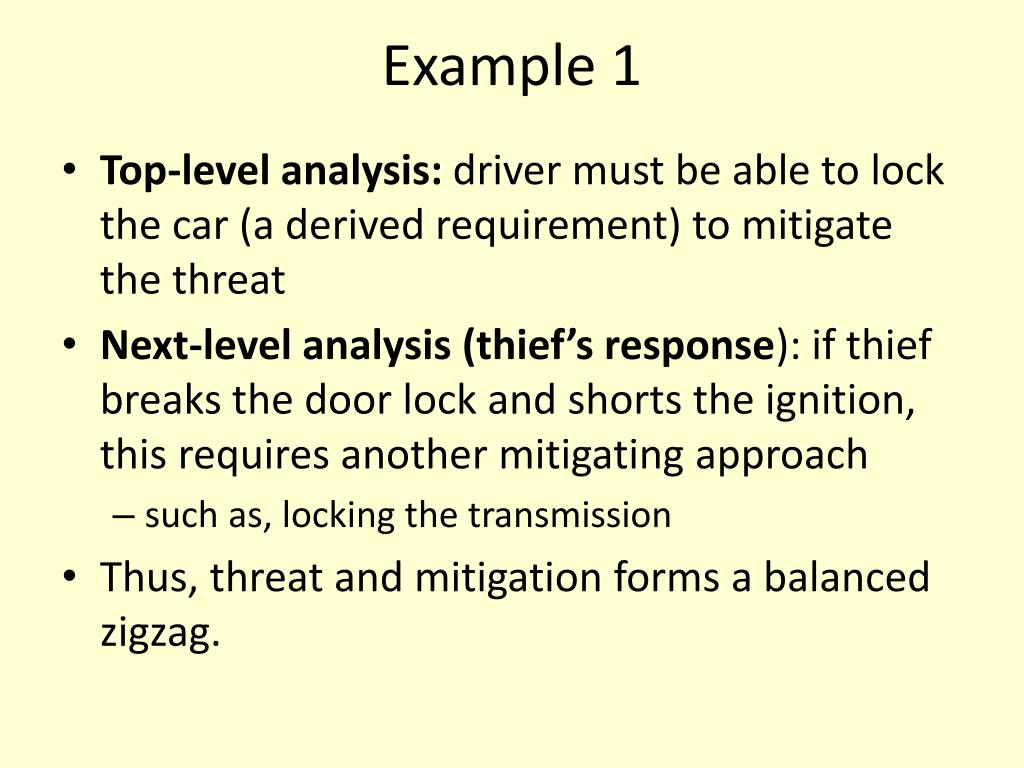 Example 1

• Top-level analysis: driver must be able to lock the car (a derived requirement) to mitigate the threat

• Next-level analysis (thief's response): if thief breaks the door lock and shorts the ignition, this requires another mitigating approach

– such as, locking the transmission

• Thus, threat and mitigation forms a balanced zigzag.